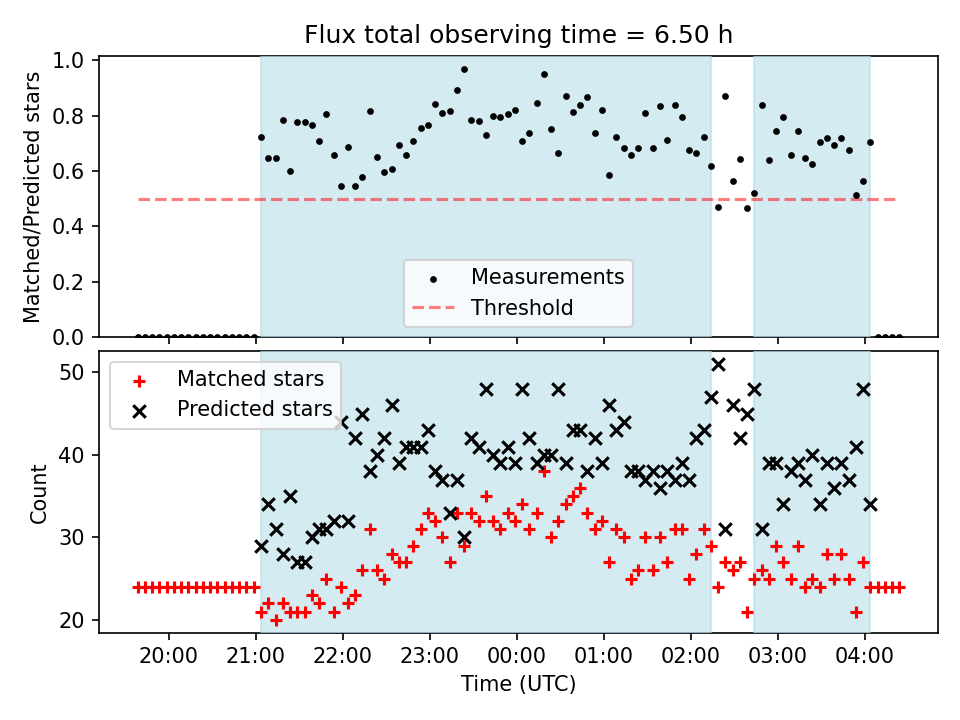 Flux total observing time = 6.50 h

Matched/Predicted stars

1.0
0.8
0.6
0.4
0.2
0.0

Measurements
Threshold

Matched stars
Predicted stars

Count

50
40
30
20

20:00
21:00
22:00
23:00
00:00
01:00
02:00
03:00
04:00

Time (UTC)